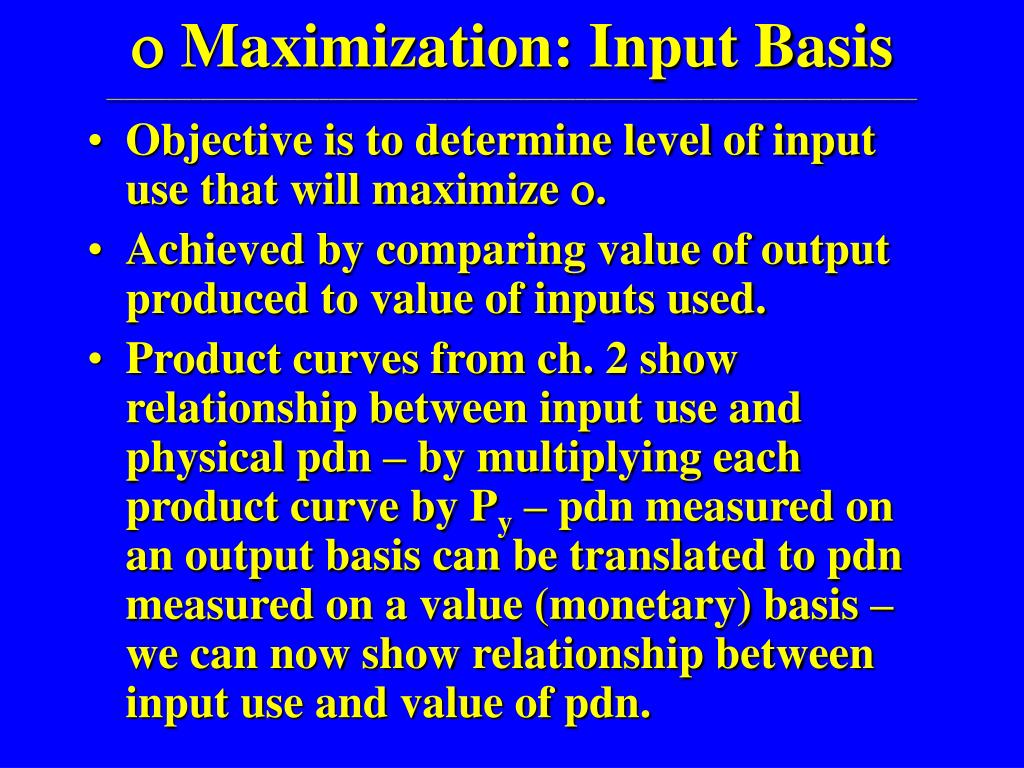 ο Maximization: Input Basis

• Objective is to determine level of input use that will maximize ο.

• Achieved by comparing value of output produced to value of inputs used.

• Product curves from ch. 2 show relationship between input use and physical pdn – by multiplying each product curve by $P_y$ – pdn measured on an output basis can be translated to pdn measured on a value (monetary) basis – we can now show relationship between input use and value of pdn.